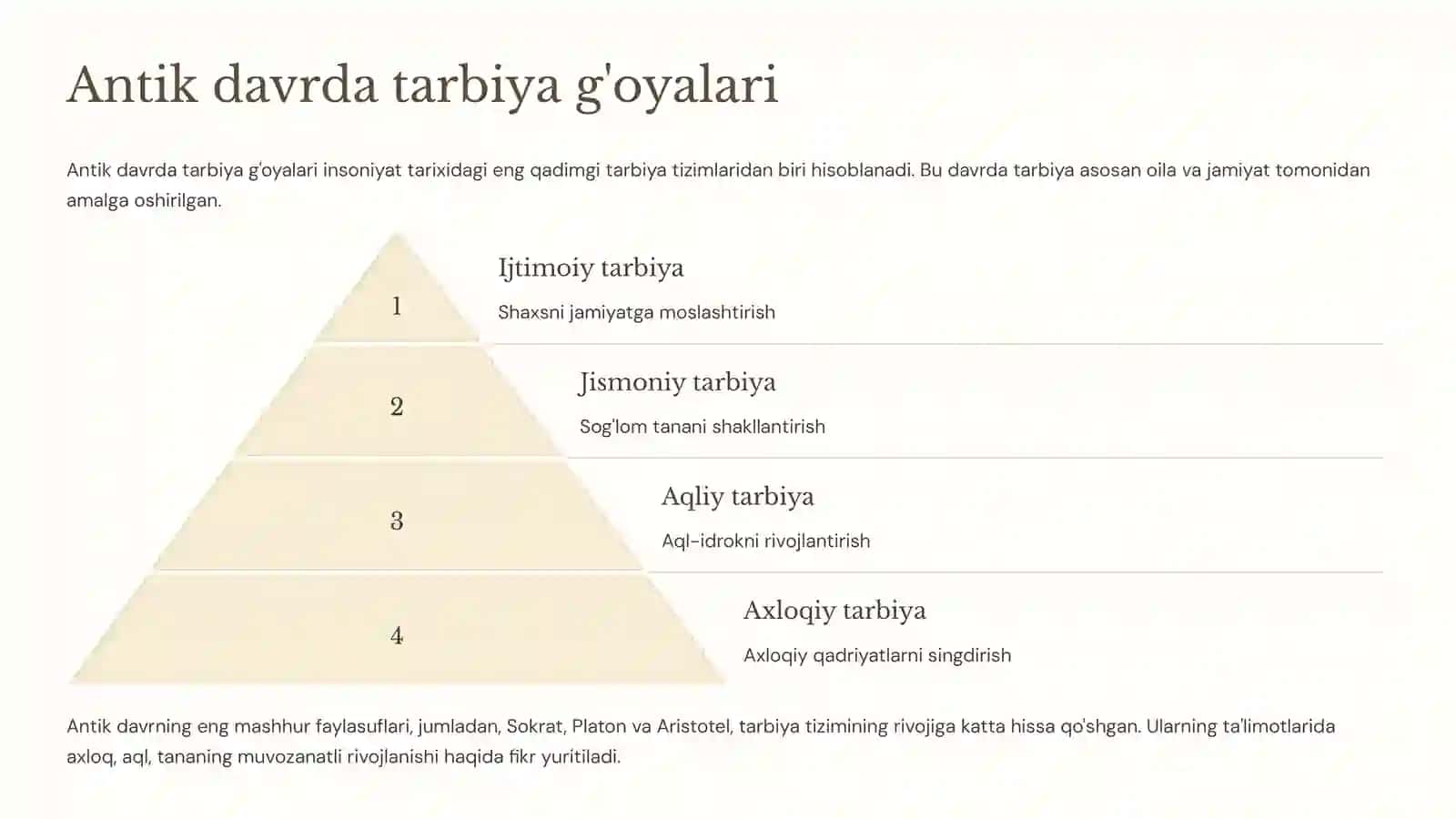 Antik davrda tarbiya g'oyalari

Antik davrda tarbiya g'oyalari insoniyat tarixidagi eng qadimgi tarbiya tizimlaridan biri hisoblanadi. Bu davrda tarbiya asosan oila va jamiyat tomonidan amalga oshirilgan.

1

Ijtimoiy tarbiya

Shaxsni jamiyatga moslashtirish

2

Jismoniy tarbiya

Sog'lom tanani shakllantirish

3

Aqliy tarbiya

Aql-idrokni rivojlantirish

4

Axloqiy tarbiya

Axloqiy qadriyatlarni singdirish

Antik davrning eng mashhur faylasuflari, jumladan, Sokrat, Platon va Aristotel, tarbiya tizimining rivojiga katta hissa qo'shgan. Ularning ta'limotlarida axloq, aql, tananing muvozanatli rivojlanishi haqida fikr yuritiladi.